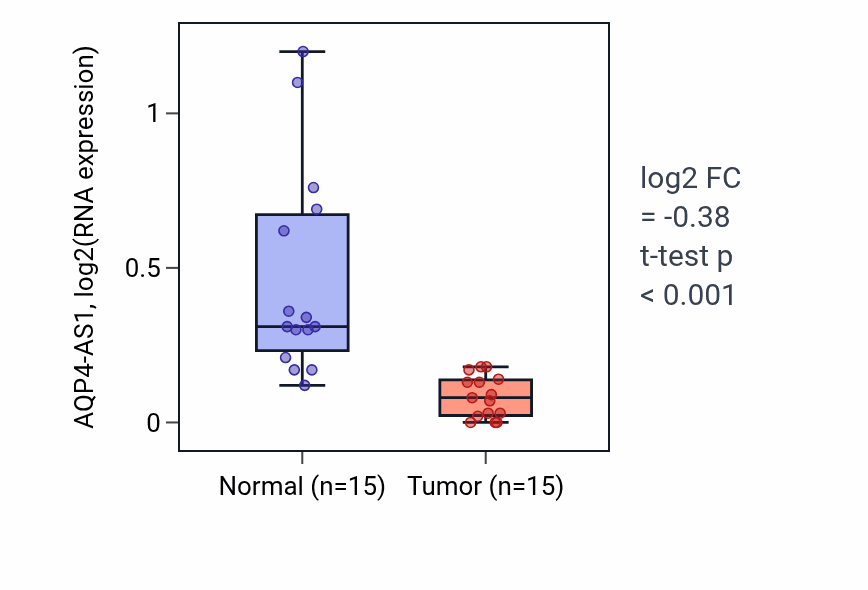 AQP4-AS1, log2(RNA expression)

1

0.5

0

Normal (n=15)

Tumor (n=15)

log2 FC
= -0.38
t-test p
< 0.001